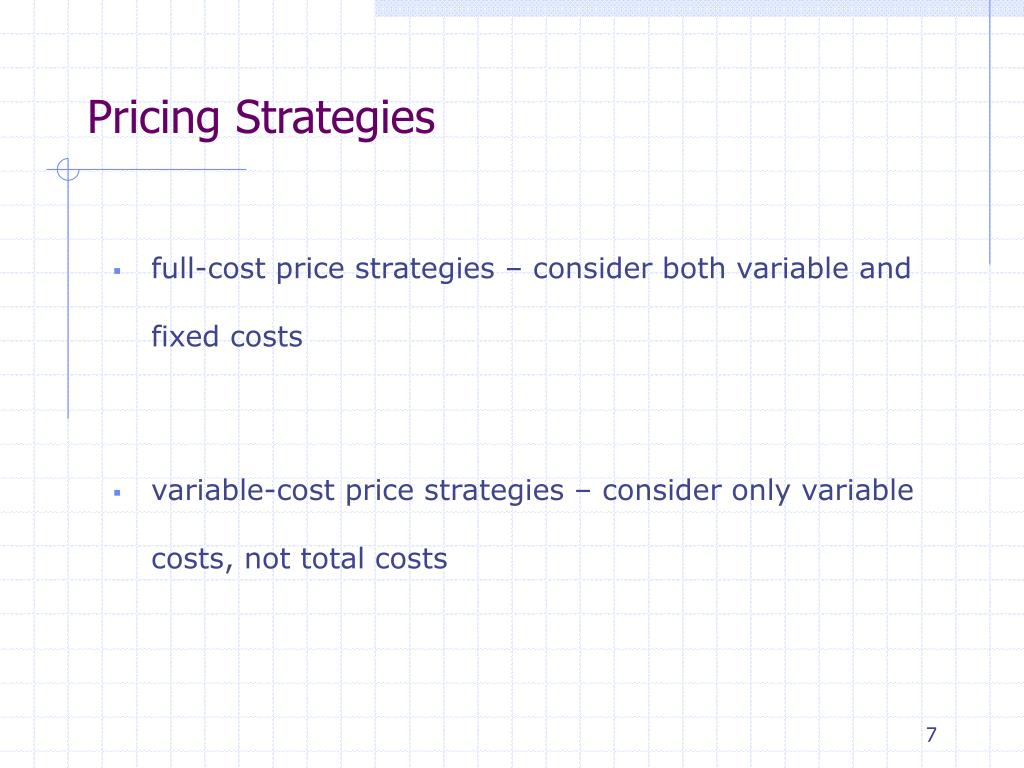 Pricing Strategies

▪ full-cost price strategies – consider both variable and fixed costs

▪ variable-cost price strategies – consider only variable costs, not total costs

7